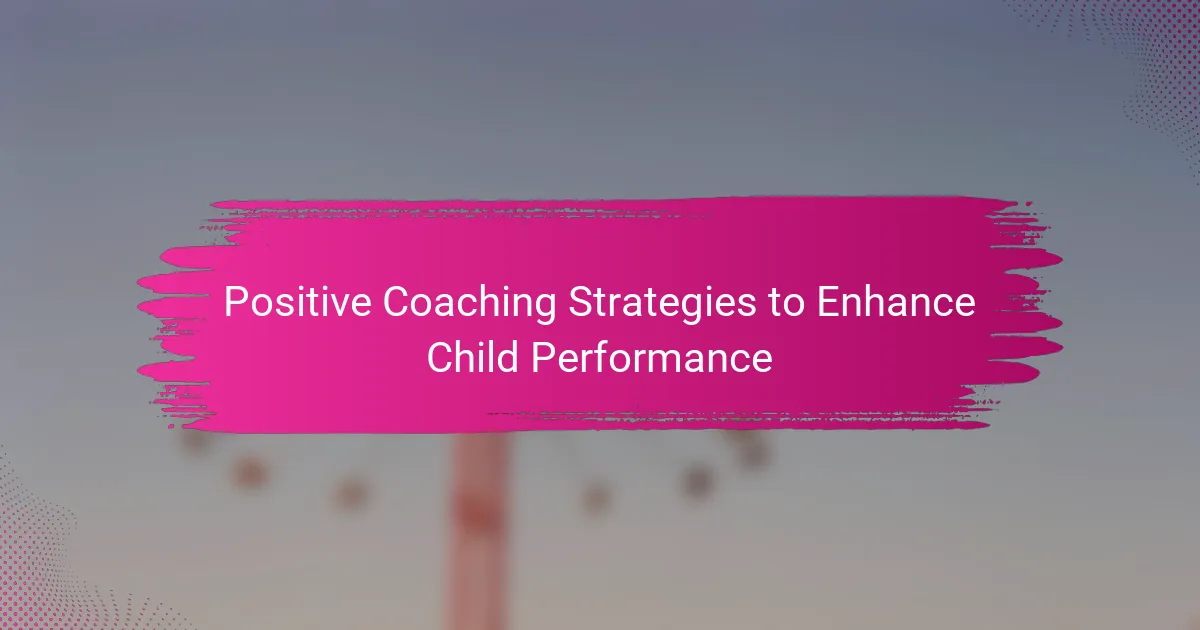 Positive Coaching Strategies to Enhance Child Performance